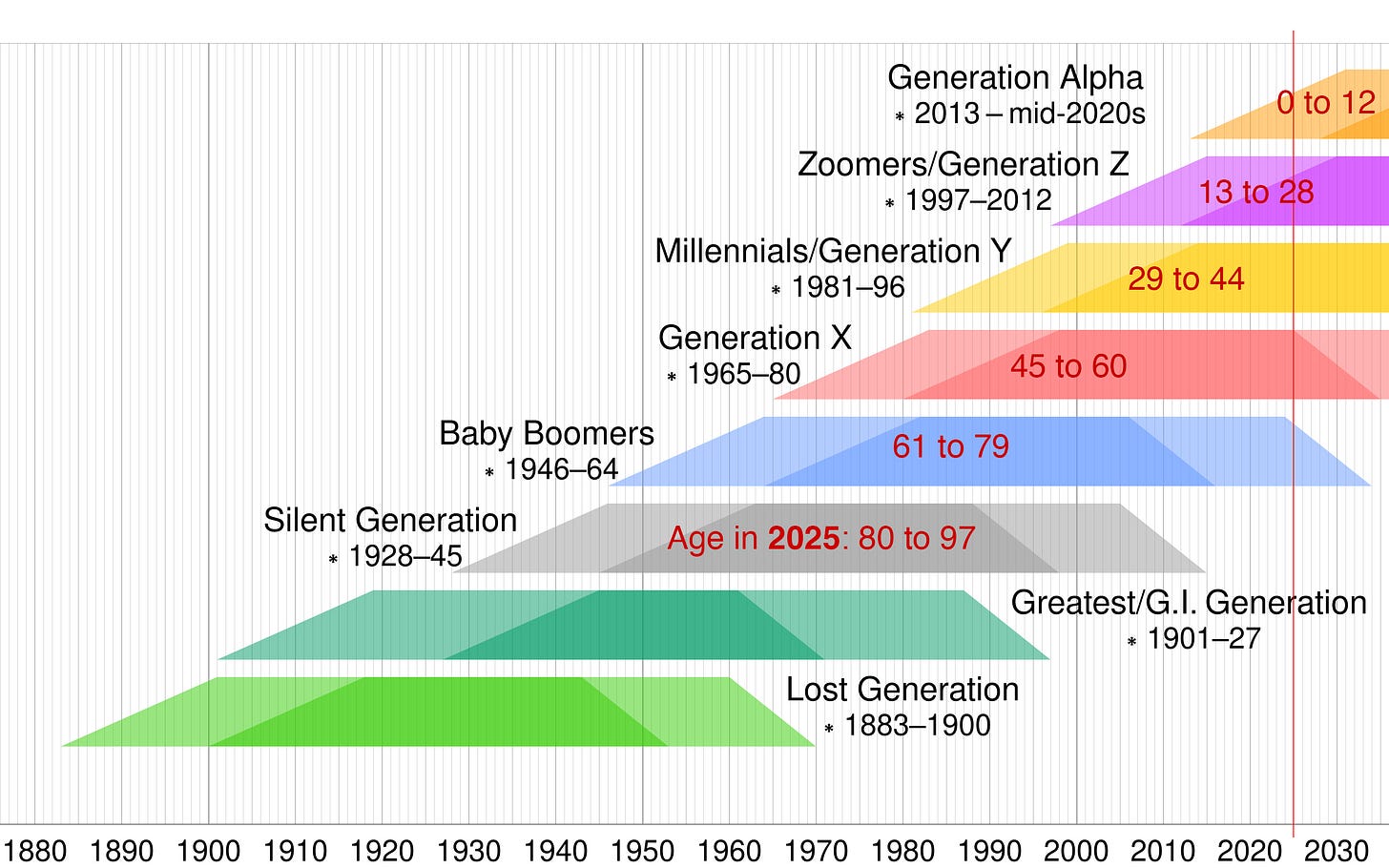 Generation Alpha
* 2013 – mid-2020s
0 to 12

Zoomers/Generation Z
* 1997–2012
13 to 28

Millennials/Generation Y
* 1981–96
29 to 44

Generation X
* 1965–80
45 to 60

Baby Boomers
* 1946–64
61 to 79

Silent Generation
* 1928–45
Age in **2025**: 80 to 97

Greatest/G.I. Generation
* 1901–27

Lost Generation
* 1883–1900

1880 1890 1900 1910 1920 1930 1940 1950 1960 1970 1980 1990 2000 2010 2020 2030